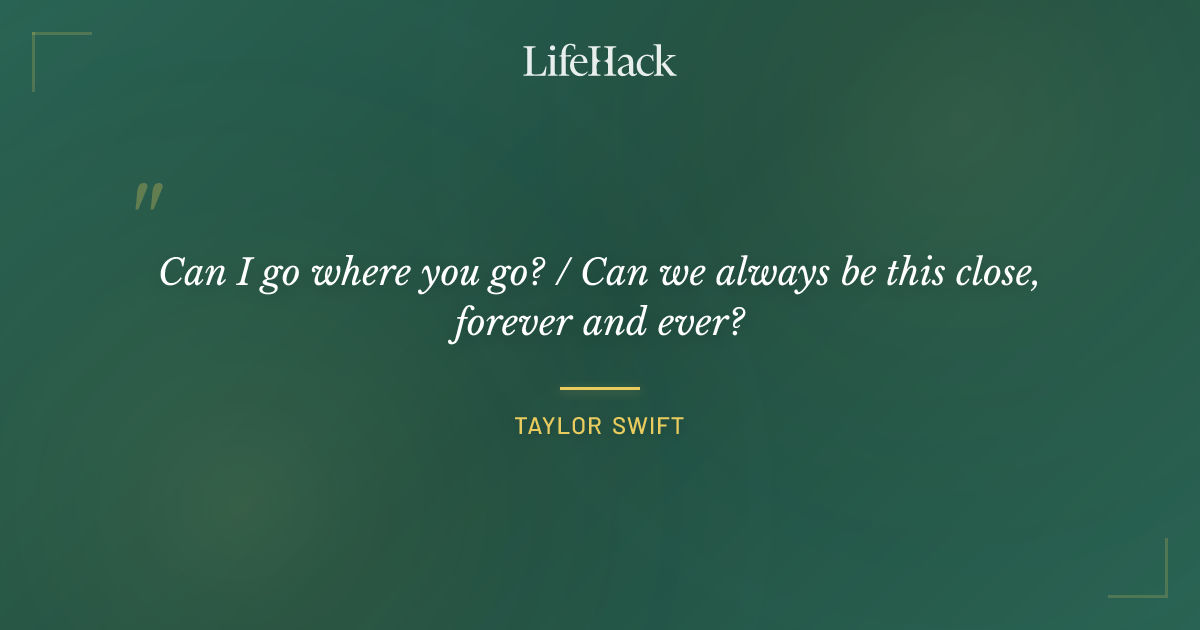 LifeHack

"

Can I go where you go? / Can we always be this close, forever and ever?

TAYLOR SWIFT